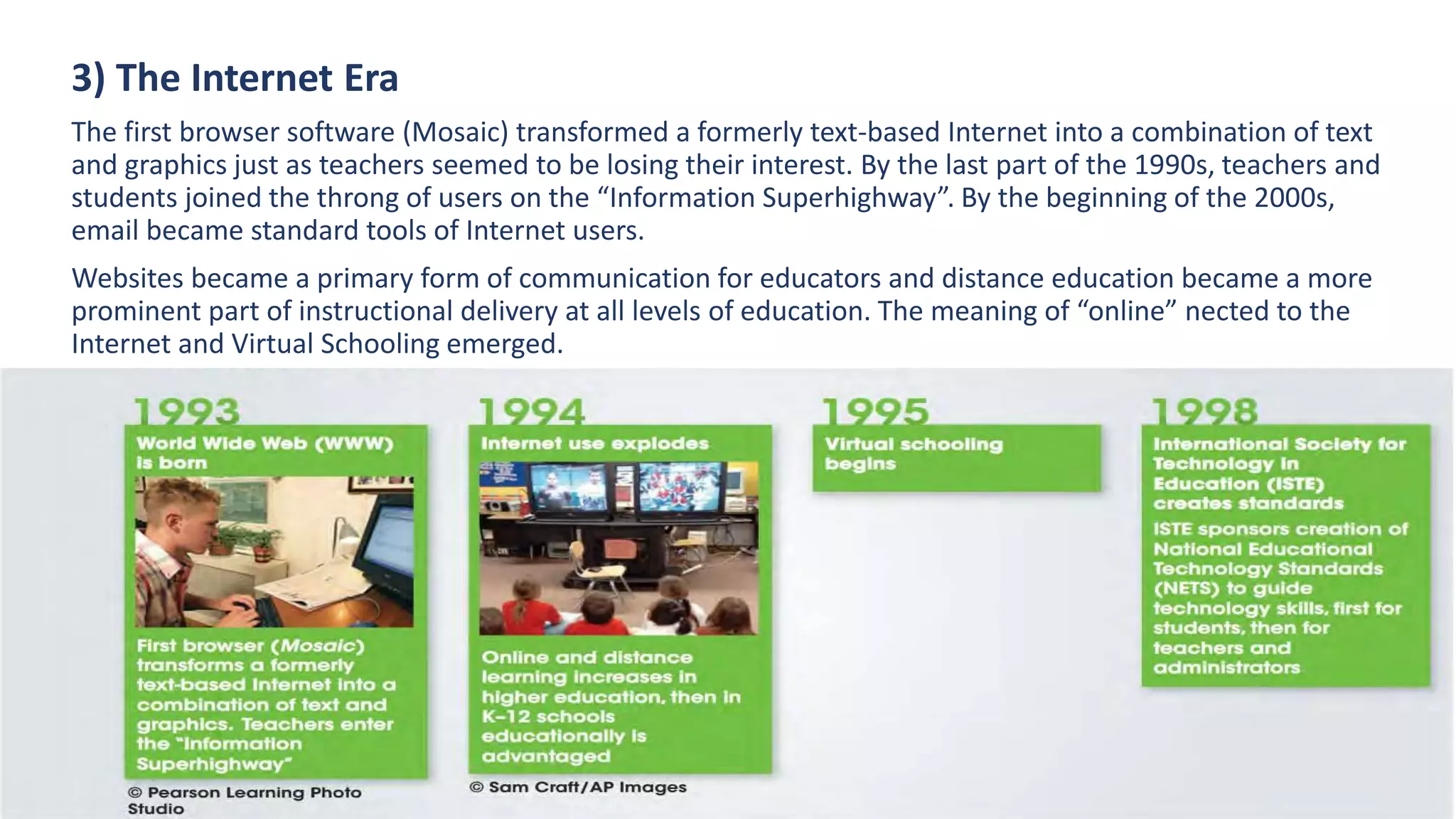 3) The Internet Era

The first browser software (Mosaic) transformed a formerly text-based Internet into a combination of text and graphics just as teachers seemed to be losing their interest. By the last part of the 1990s, teachers and students joined the throng of users on the “Information Superhighway”. By the beginning of the 2000s, email became standard tools of Internet users.

Websites became a primary form of communication for educators and distance education became a more prominent part of instructional delivery at all levels of education. The meaning of “online” nected to the Internet and Virtual Schooling emerged.

1993
World Wide Web (WWW) is born

First browser (Mosaic) transforms a formerly text-based Internet into a combination of text and graphics. Teachers enter the "Information Superhighway"

© Pearson Learning Photo Studio

1994
Internet use explodes

Online and distance learning increases in higher education, then in K–12 schools educationally is advantaged

© Sam Craft/AP Images

1995
Virtual schooling begins

1998
International Society for Technology in Education (ISTE) creates standards

ISTE sponsors creation of National Educational Technology Standards (NETS) to guide technology skills, first for students, then for teachers and administrators